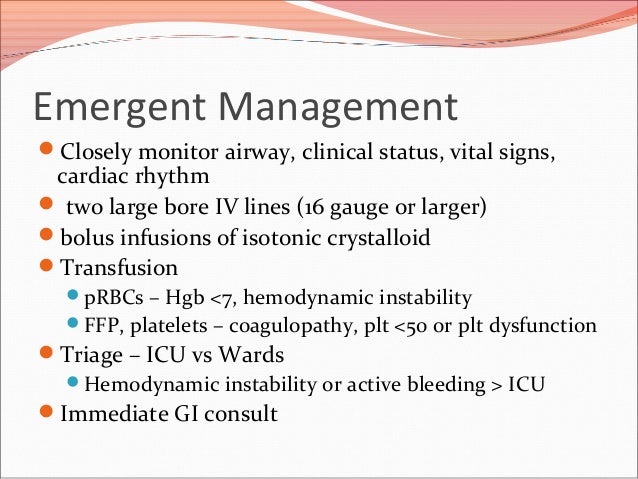 Emergent Management

- Closely monitor airway, clinical status, vital signs, cardiac rhythm
- two large bore IV lines (16 gauge or larger)
- bolus infusions of isotonic crystalloid
- Transfusion
  - pRBCs – Hgb <7, hemodynamic instability
  - FFP, platelets – coagulopathy, plt <50 or plt dysfunction
- Triage – ICU vs Wards
  - Hemodynamic instability or active bleeding > ICU
- Immediate GI consult